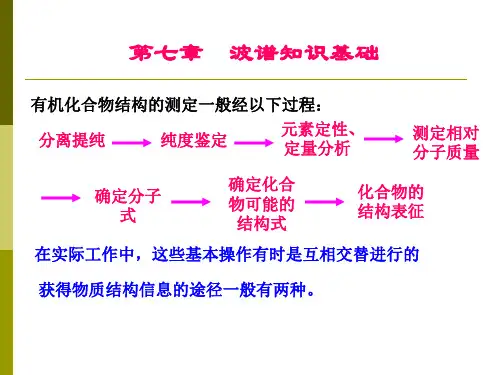 第七章　波谱知识基础

有机化合物结构的测定一般经以下过程：

分离提纯 → 纯度鉴定 → 元素定性、定量分析 → 测定相对分子质量

→ 确定分子式 → 确定化合物可能的结构式 → 化合物的结构表征

在实际工作中，这些基本操作有时是互相交替进行的

获得物质结构信息的途径一般有两种。